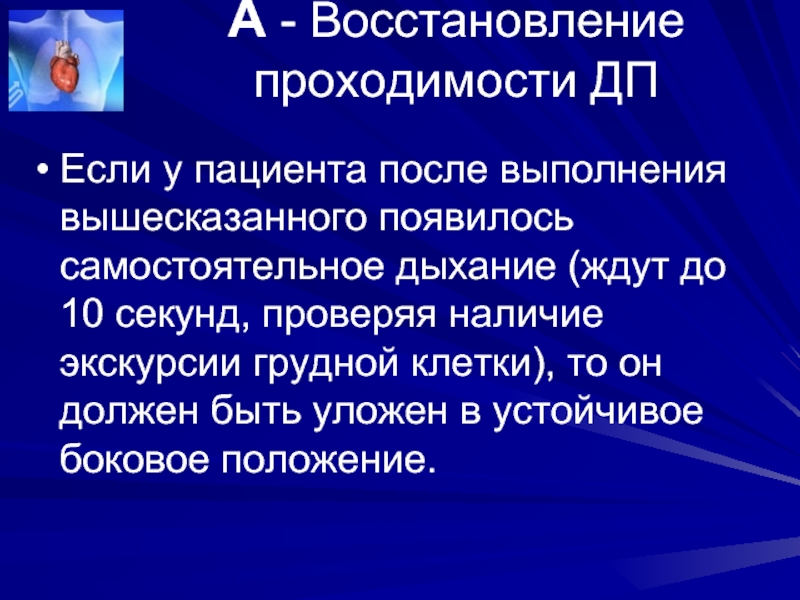 А - Восстановление проходимости ДП

• Если у пациента после выполнения вышесказанного появилось самостоятельное дыхание (ждут до 10 секунд, проверяя наличие экскурсии грудной клетки), то он должен быть уложен в устойчивое боковое положение.